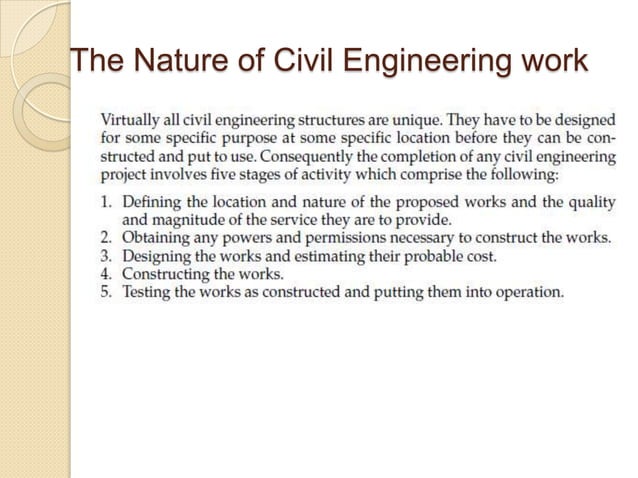 The Nature of Civil Engineering work

Virtually all civil engineering structures are unique. They have to be designed for some specific purpose at some specific location before they can be constructed and put to use. Consequently the completion of any civil engineering project involves five stages of activity which comprise the following:

1. Defining the location and nature of the proposed works and the quality and magnitude of the service they are to provide.
2. Obtaining any powers and permissions necessary to construct the works.
3. Designing the works and estimating their probable cost.
4. Constructing the works.
5. Testing the works as constructed and putting them into operation.